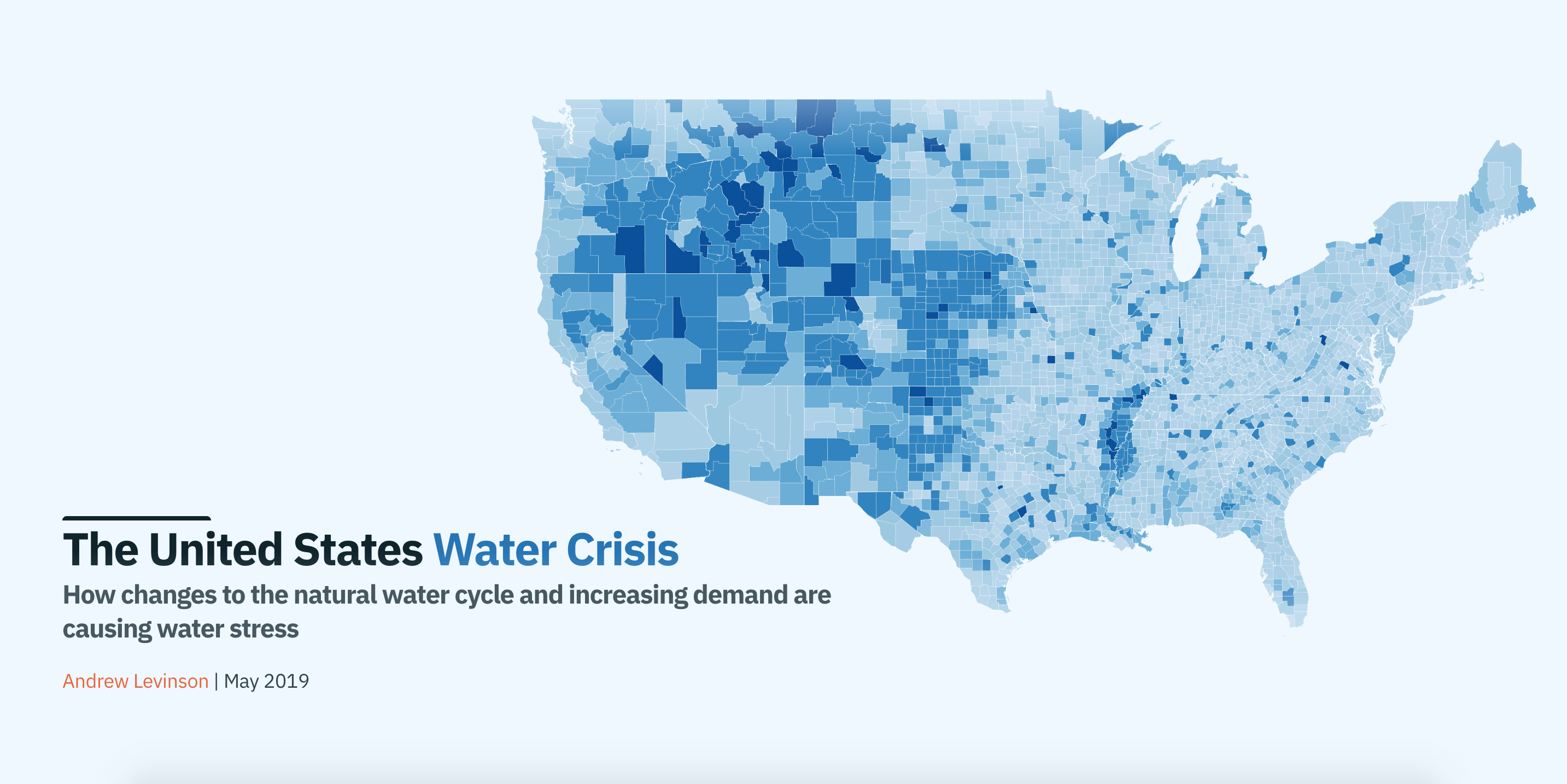 The United States Water Crisis

How changes to the natural water cycle and increasing demand are causing water stress

Andrew Levinson | May 2019